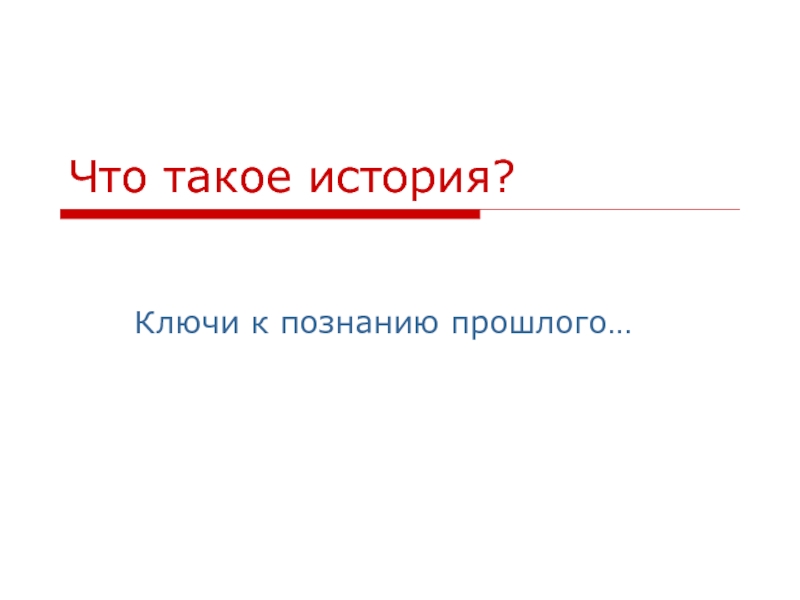 Что такое история?

Ключи к познанию прошлого…